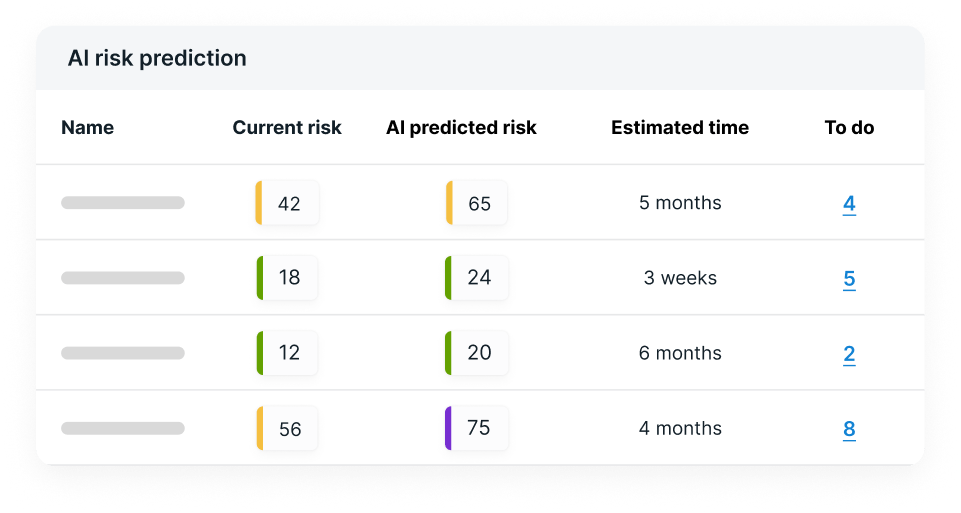 AI risk prediction

| Name | Current risk | AI predicted risk | Estimated time | To do |
|---|---|---|---|---|
| | 42 | 65 | 5 months | 4 |
| | 18 | 24 | 3 weeks | 5 |
| | 12 | 20 | 6 months | 2 |
| | 56 | 75 | 4 months | 8 |